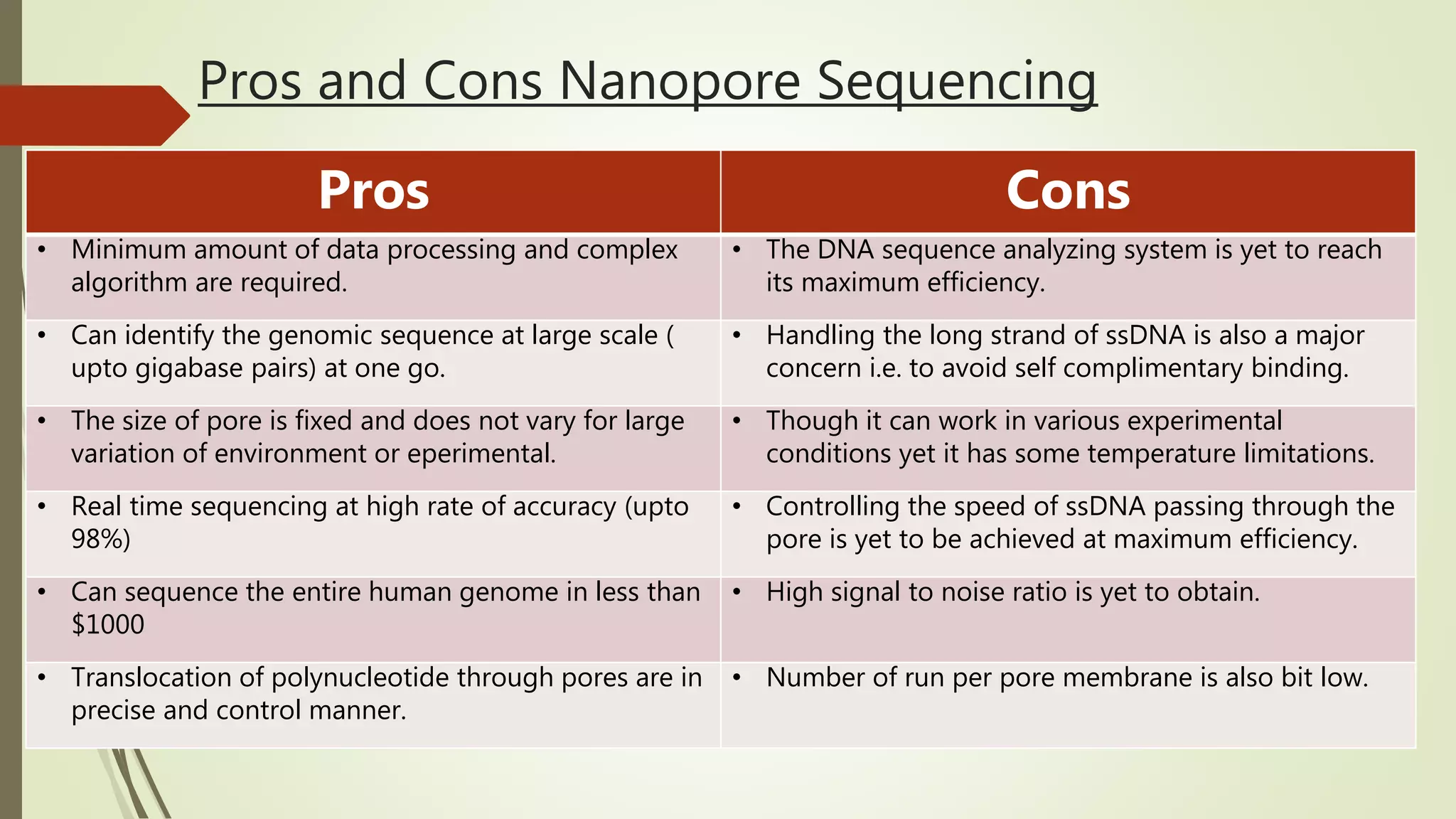 Pros and Cons Nanopore Sequencing

| Pros | Cons |
|---|---|
| • Minimum amount of data processing and complex algorithm are required. | • The DNA sequence analyzing system is yet to reach its maximum efficiency. |
| • Can identify the genomic sequence at large scale ( upto gigabase pairs) at one go. | • Handling the long strand of ssDNA is also a major concern i.e. to avoid self complimentary binding. |
| • The size of pore is fixed and does not vary for large variation of environment or eperimental. | • Though it can work in various experimental conditions yet it has some temperature limitations. |
| • Real time sequencing at high rate of accuracy (upto 98%) | • Controlling the speed of ssDNA passing through the pore is yet to be achieved at maximum efficiency. |
| • Can sequence the entire human genome in less than \$1000 | • High signal to noise ratio is yet to obtain. |
| • Translocation of polynucleotide through pores are in precise and control manner. | • Number of run per pore membrane is also bit low. |